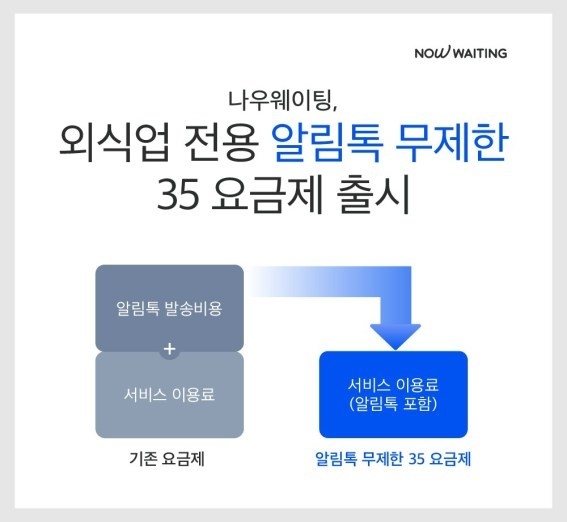 NOW WAITING

나우웨이팅,
외식업 전용 알림톡 무제한
35 요금제 출시

알림톡 발송비용
+
서비스 이용료

기존 요금제

서비스 이용료
(알림톡 포함)

알림톡 무제한 35 요금제